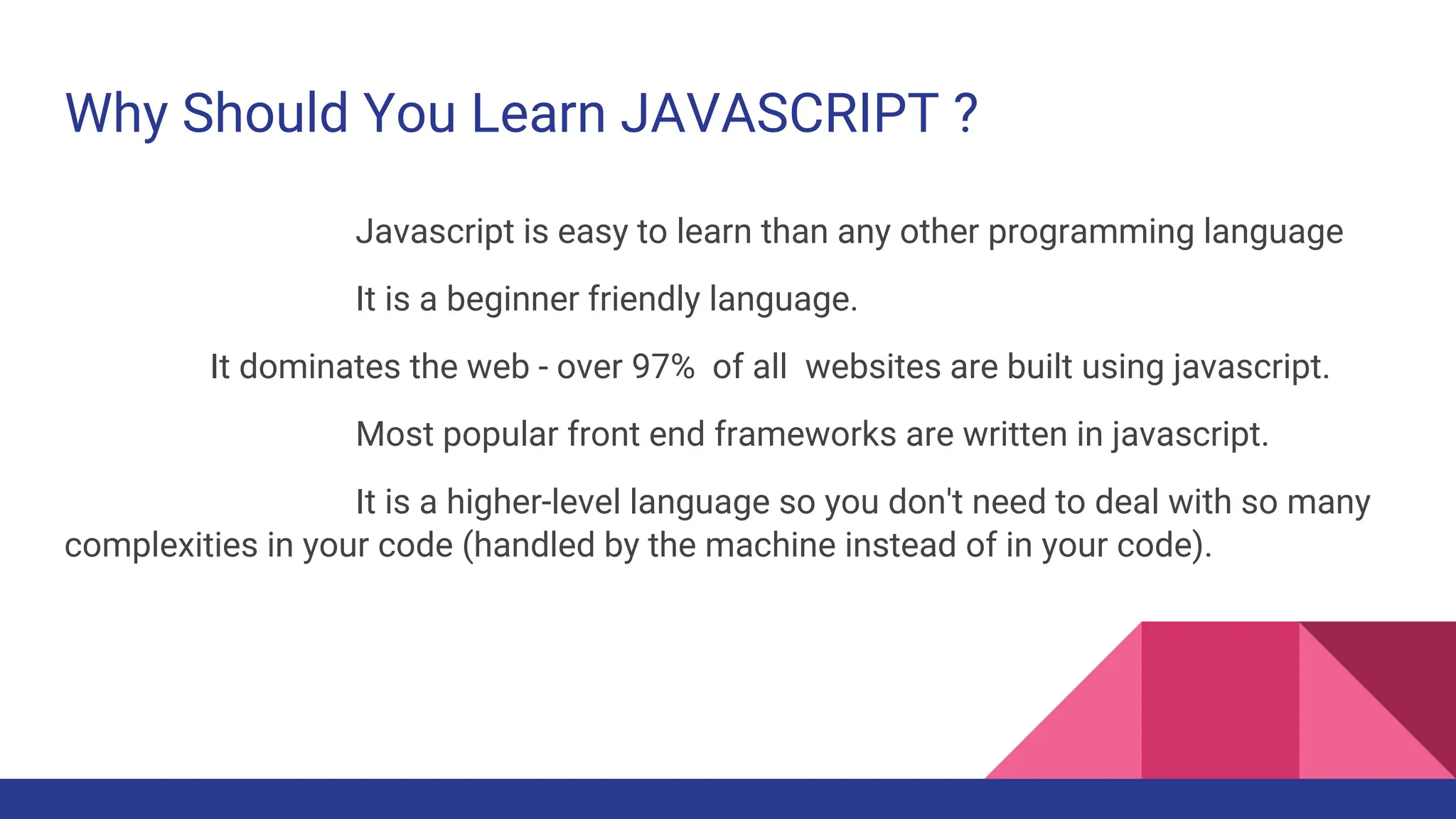 Why Should You Learn JAVASCRIPT ?

Javascript is easy to learn than any other programming language

It is a beginner friendly language.

It dominates the web - over 97% of all websites are built using javascript.

Most popular front end frameworks are written in javascript.

It is a higher-level language so you don't need to deal with so many complexities in your code (handled by the machine instead of in your code).